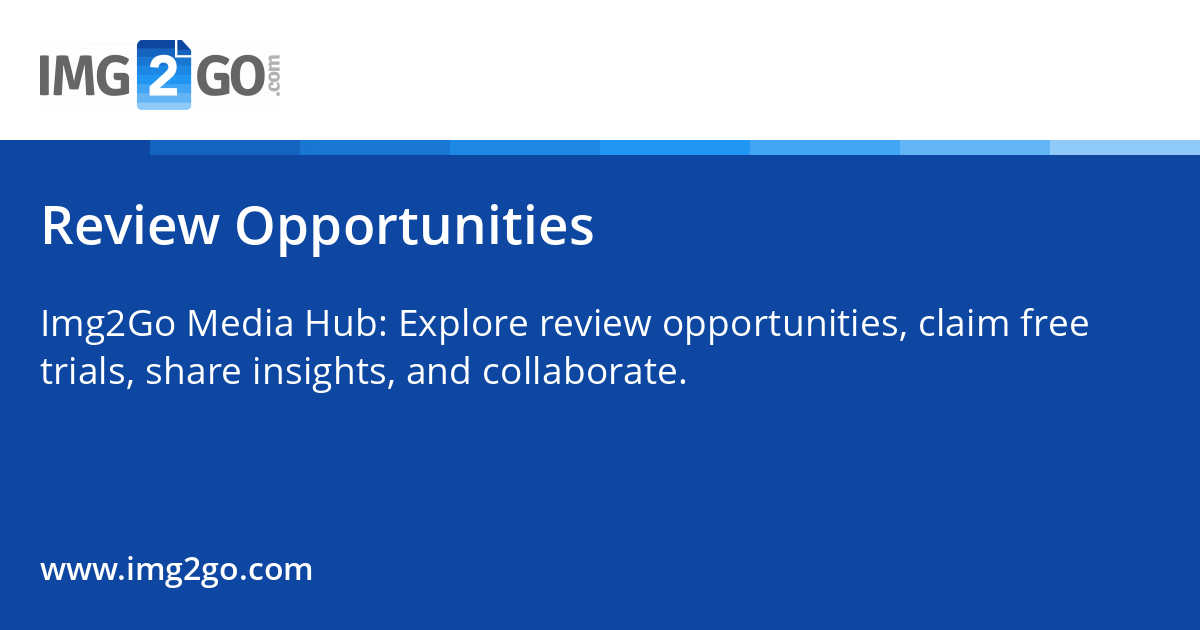 IMG2GO.com

Review Opportunities

Img2Go Media Hub: Explore review opportunities, claim free trials, share insights, and collaborate.

www.img2go.com